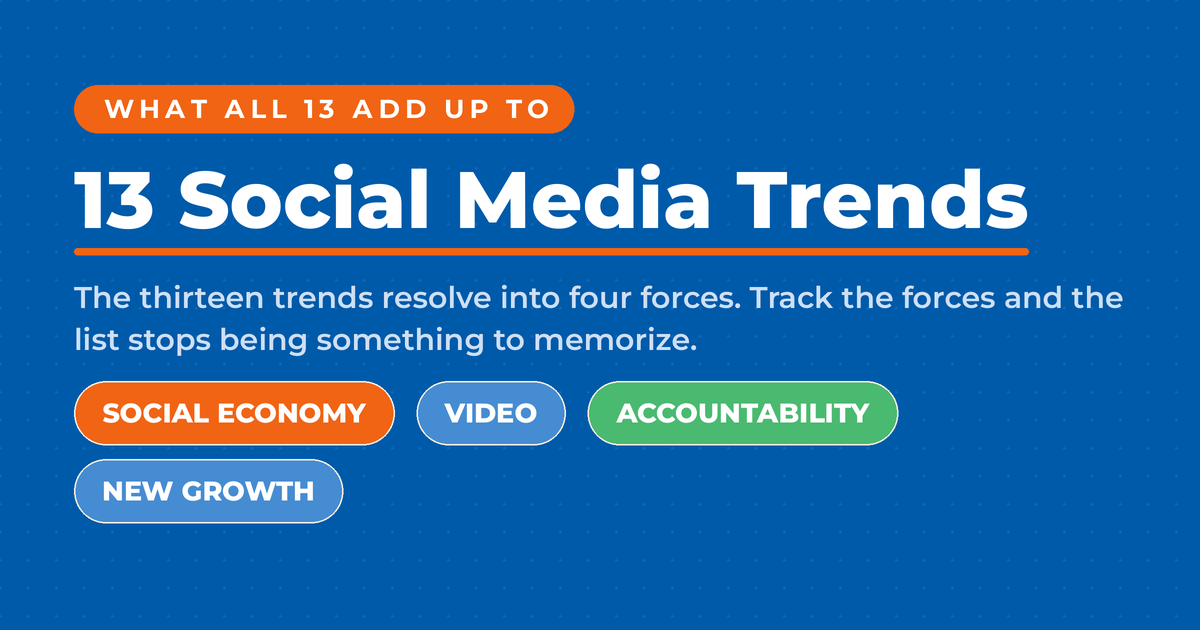 WHAT ALL 13 ADD UP TO

13 Social Media Trends

The thirteen trends resolve into four forces. Track the forces and the list stops being something to memorize.

SOCIAL ECONOMY

VIDEO

ACCOUNTABILITY

NEW GROWTH